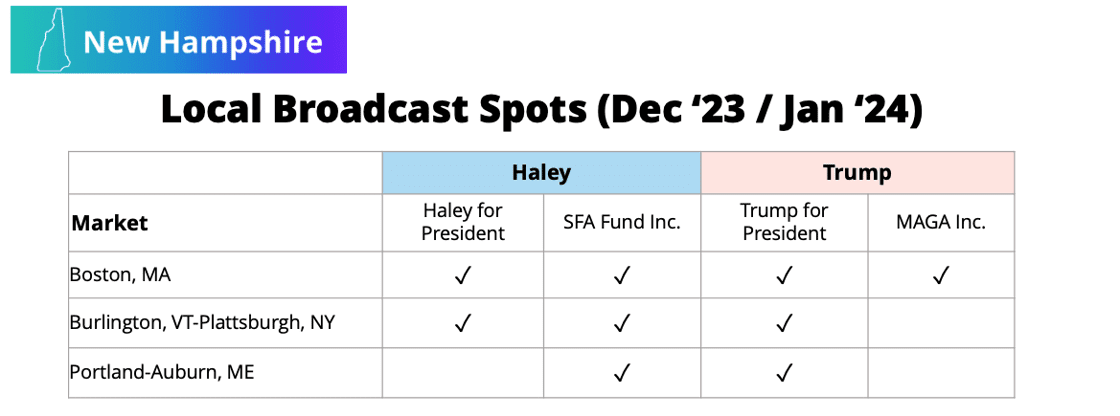 New Hampshire

Local Broadcast Spots (Dec ‘23 / Jan ‘24)

| | Haley | | Trump | |
|---|---|---|---|---|
| **Market** | Haley for President | SFA Fund Inc. | Trump for President | MAGA Inc. |
| Boston, MA | ✓ | ✓ | ✓ | ✓ |
| Burlington, VT-Plattsburgh, NY | ✓ | ✓ | ✓ | |
| Portland-Auburn, ME | | ✓ | ✓ | |